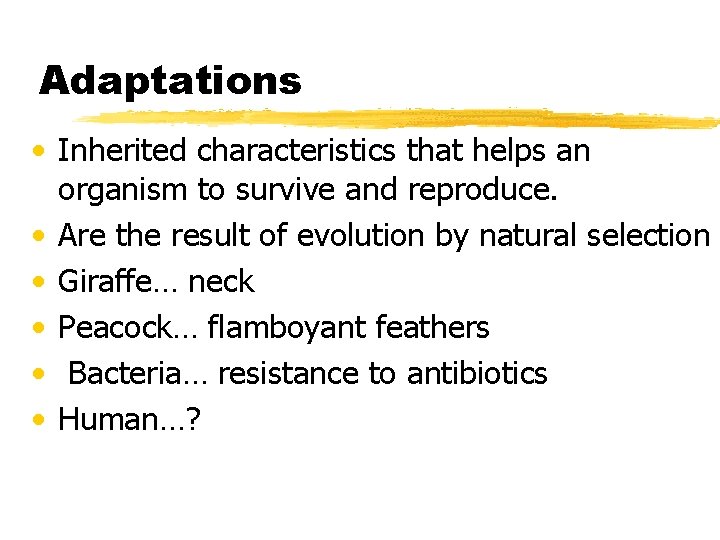 Adaptations

• Inherited characteristics that helps an organism to survive and reproduce.
• Are the result of evolution by natural selection
• Giraffe… neck
• Peacock… flamboyant feathers
• Bacteria… resistance to antibiotics
• Human…?